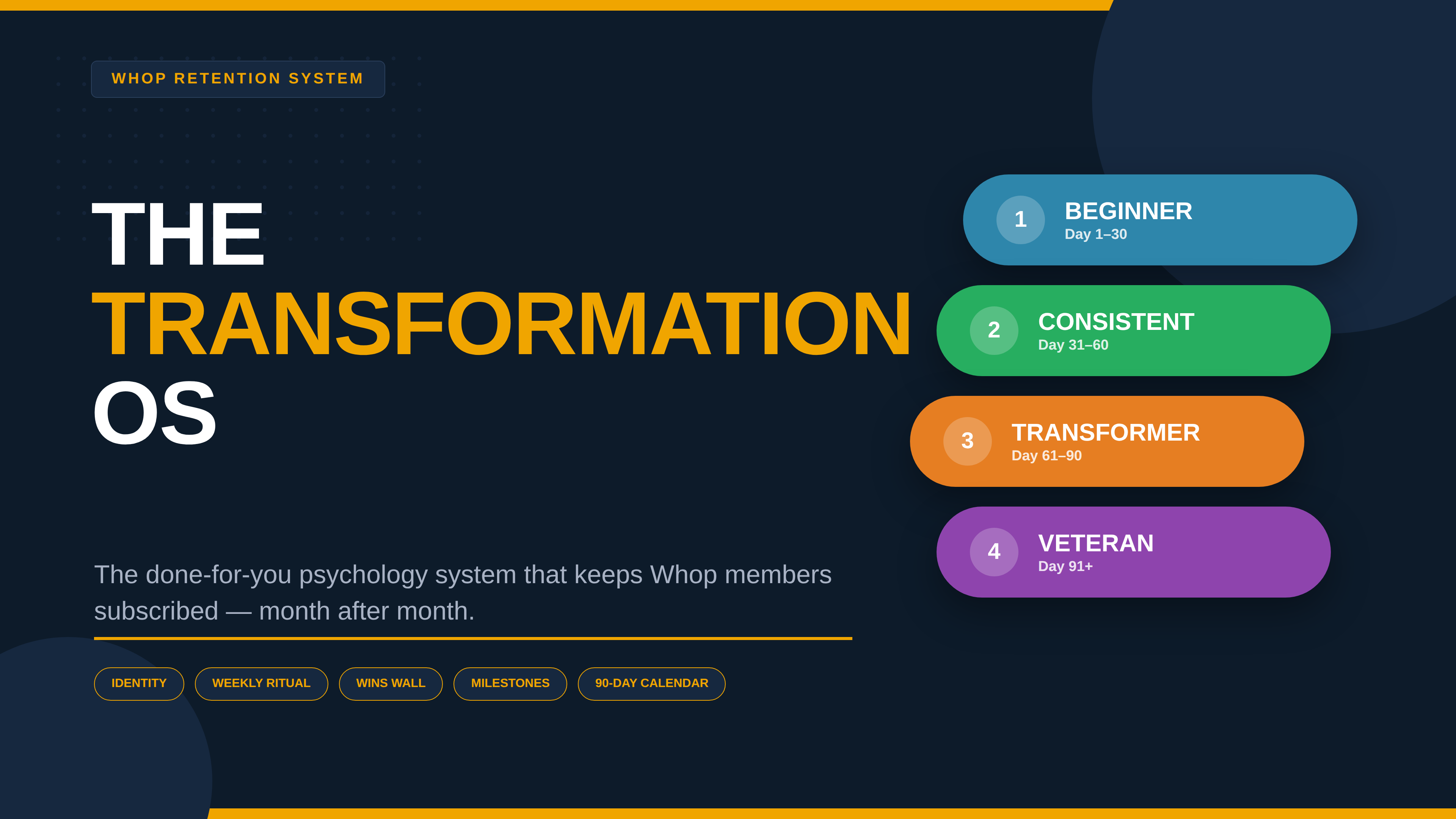 WHOP RETENTION SYSTEM

THE
TRANSFORMATION
OS

The done-for-you psychology system that keeps Whop members subscribed — month after month.

IDENTITY
WEEKLY RITUAL
WINS WALL
MILESTONES
90-DAY CALENDAR

1
BEGINNER
Day 1–30

2
CONSISTENT
Day 31–60

3
TRANSFORMER
Day 61–90

4
VETERAN
Day 91+